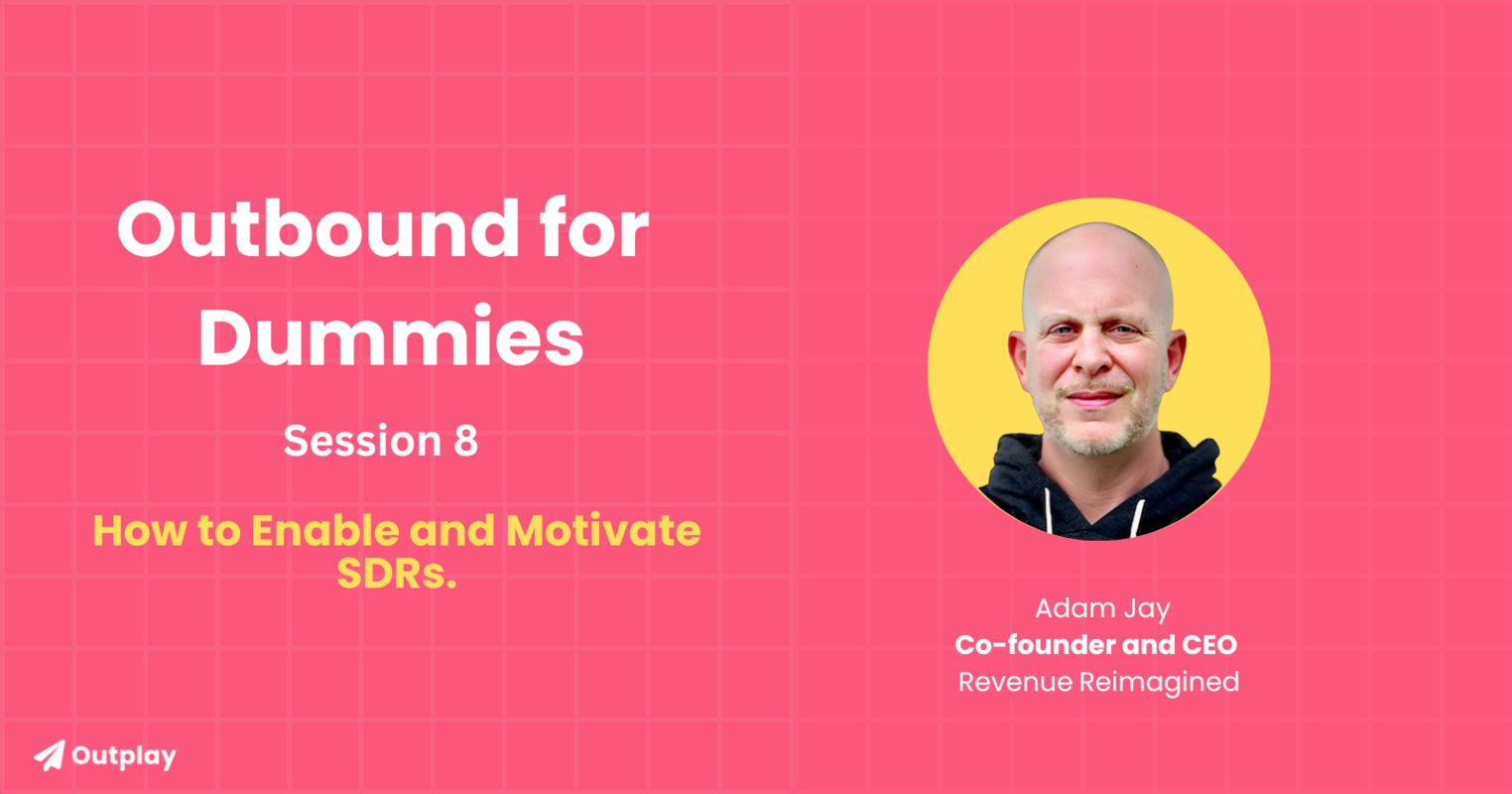 Outbound for Dummies

Session 8

How to Enable and Motivate SDRs.

Adam Jay
Co-founder and CEO
Revenue Reimagined

Outplay